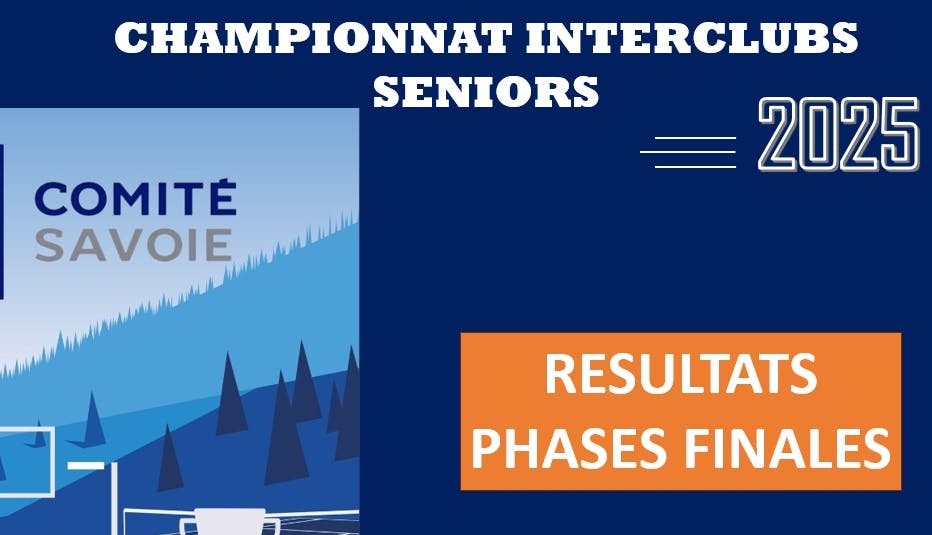 CHAMPIONNAT INTERCLUBS SENIORS

2025

COMITÉ
SAVOIE

RESULTATS
PHASES FINALES